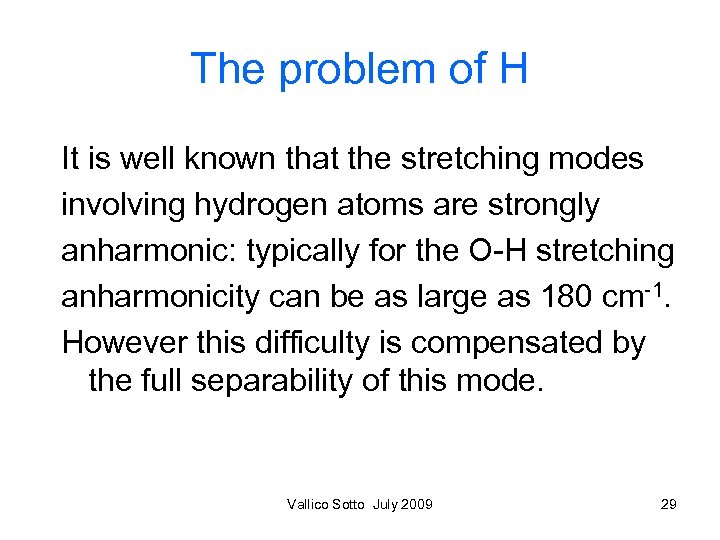 The problem of H

It is well known that the stretching modes involving hydrogen atoms are strongly anharmonic: typically for the O-H stretching anharmonicity can be as large as 180 cm$^{-1}$.

However this difficulty is compensated by the full separability of this mode.

Vallico Sotto July 2009

29